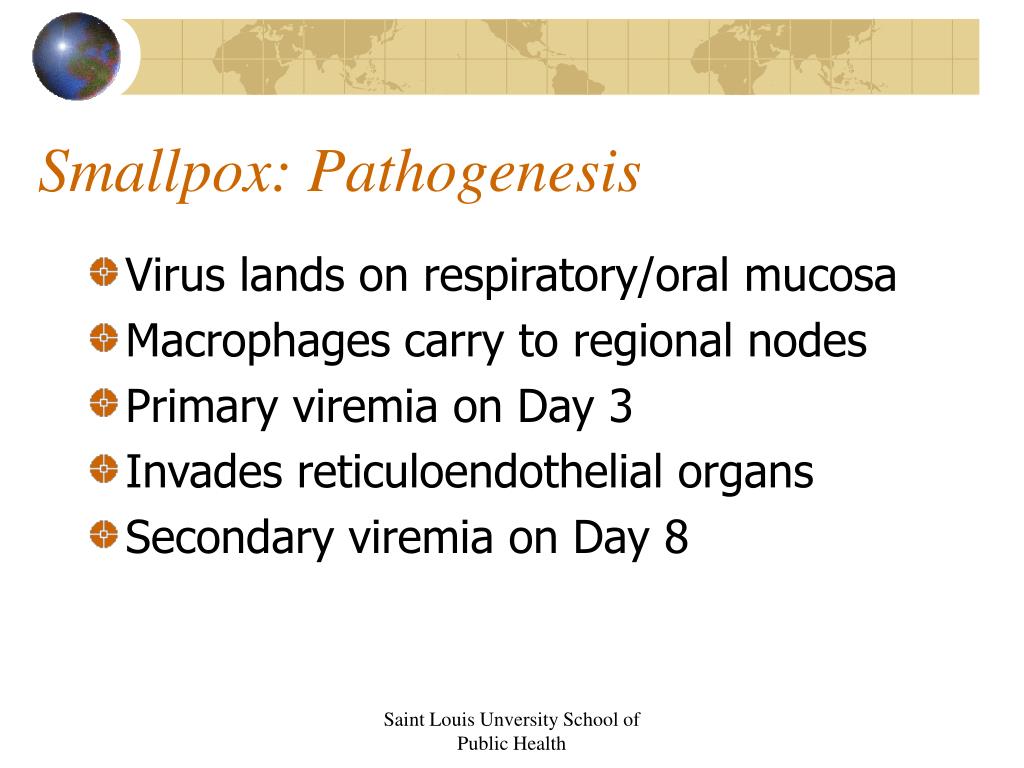 Smallpox: Pathogenesis

Virus lands on respiratory/oral mucosa
Macrophages carry to regional nodes
Primary viremia on Day 3
Invades reticuloendothelial organs
Secondary viremia on Day 8

Saint Louis Unversity School of Public Health